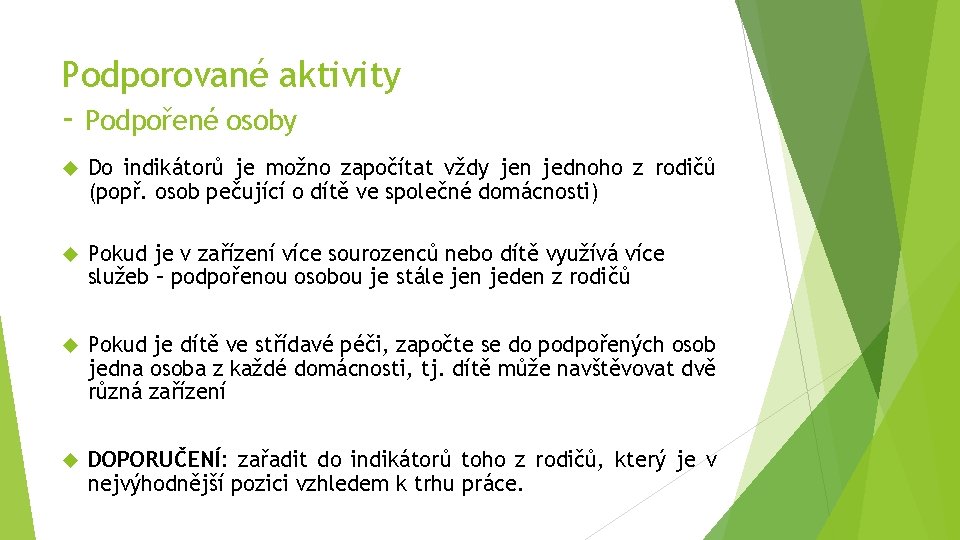 Podporované aktivity
- Podpořené osoby

Do indikátorů je možno započítat vždy jen jednoho z rodičů (popř. osob pečující o dítě ve společné domácnosti)

Pokud je v zařízení více sourozenců nebo dítě využívá více služeb – podpořenou osobou je stále jen jeden z rodičů

Pokud je dítě ve střídavé péči, započte se do podpořených osob jedna osoba z každé domácnosti, tj. dítě může navštěvovat dvě různá zařízení

DOPORUČENÍ: zařadit do indikátorů toho z rodičů, který je v nejvýhodnější pozici vzhledem k trhu práce.